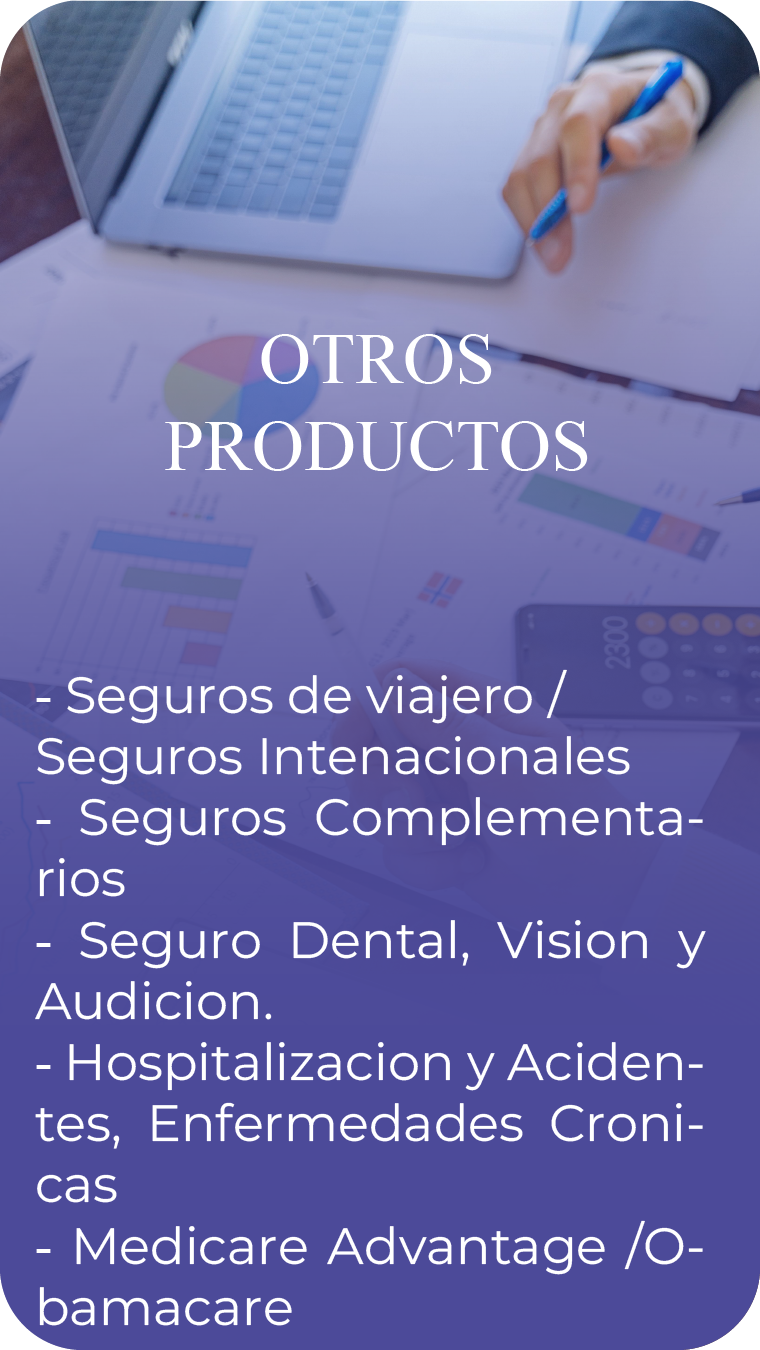 OTROS PRODUCTOS

- Seguros de viajero / Seguros Intenacionales
- Seguros Complementarios
- Seguro Dental, Vision y Audicion.
- Hospitalizacion y Acidentes, Enfermedades Cronicas
- Medicare Advantage /Obamacare